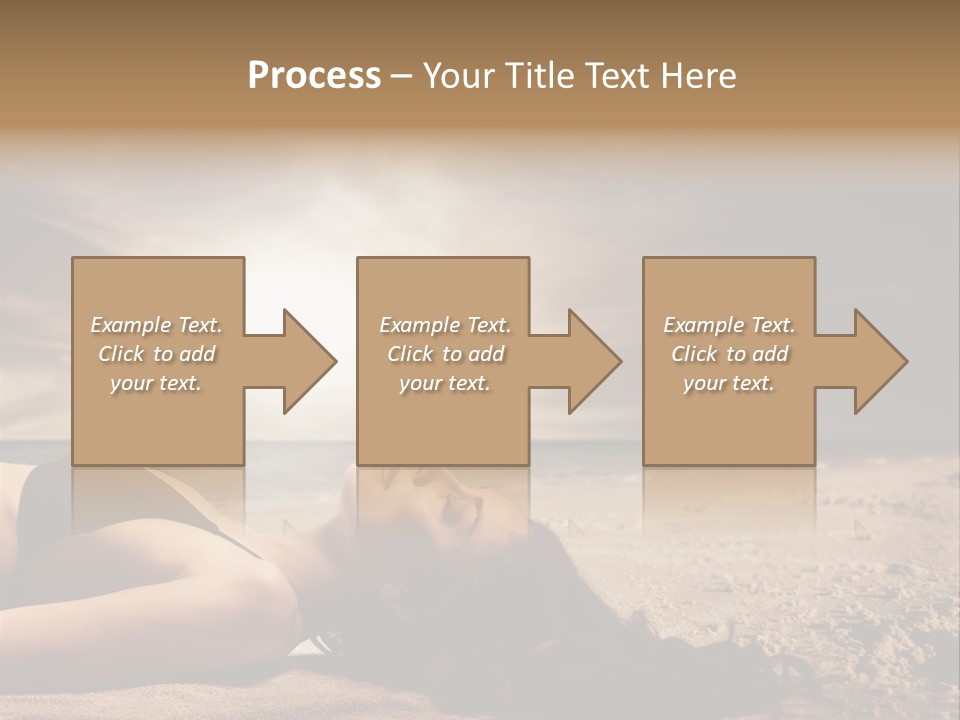 Process – Your Title Text Here

Example Text. Click to add your text.

Example Text. Click to add your text.

Example Text. Click to add your text.